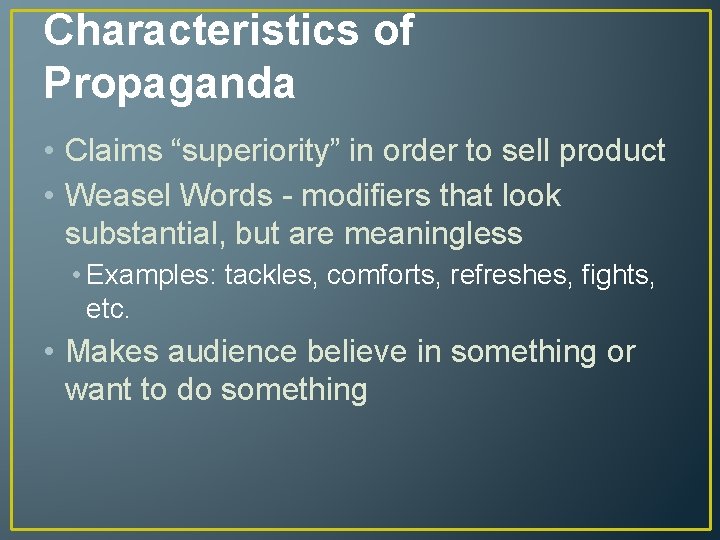 Characteristics of Propaganda

• Claims “superiority” in order to sell product
• Weasel Words - modifiers that look substantial, but are meaningless
  • Examples: tackles, comforts, refreshes, fights, etc.
• Makes audience believe in something or want to do something